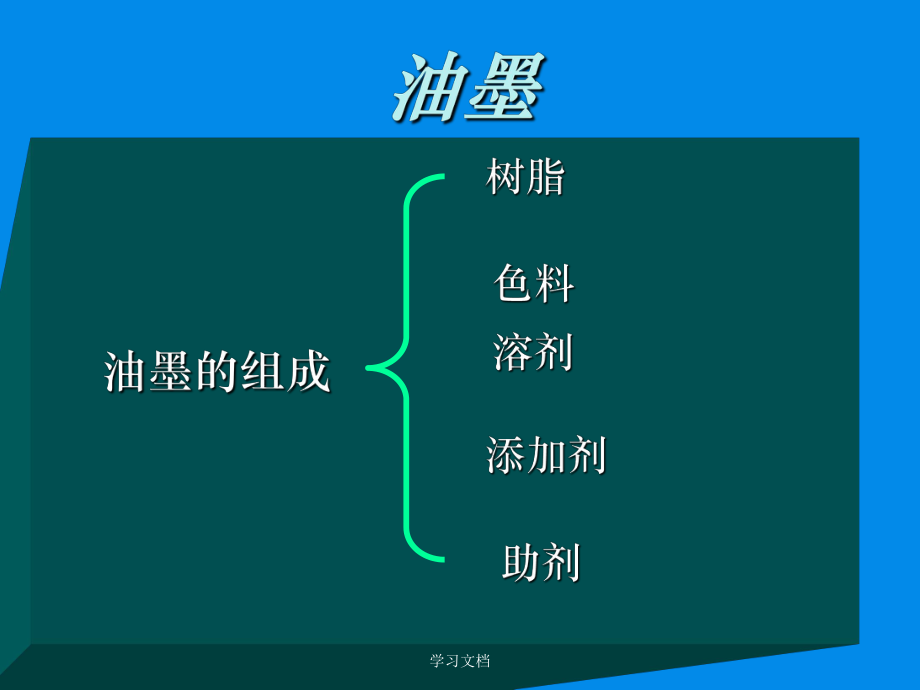 油墨

油墨的组成

树脂

色料

溶剂

添加剂

助剂

学习文档